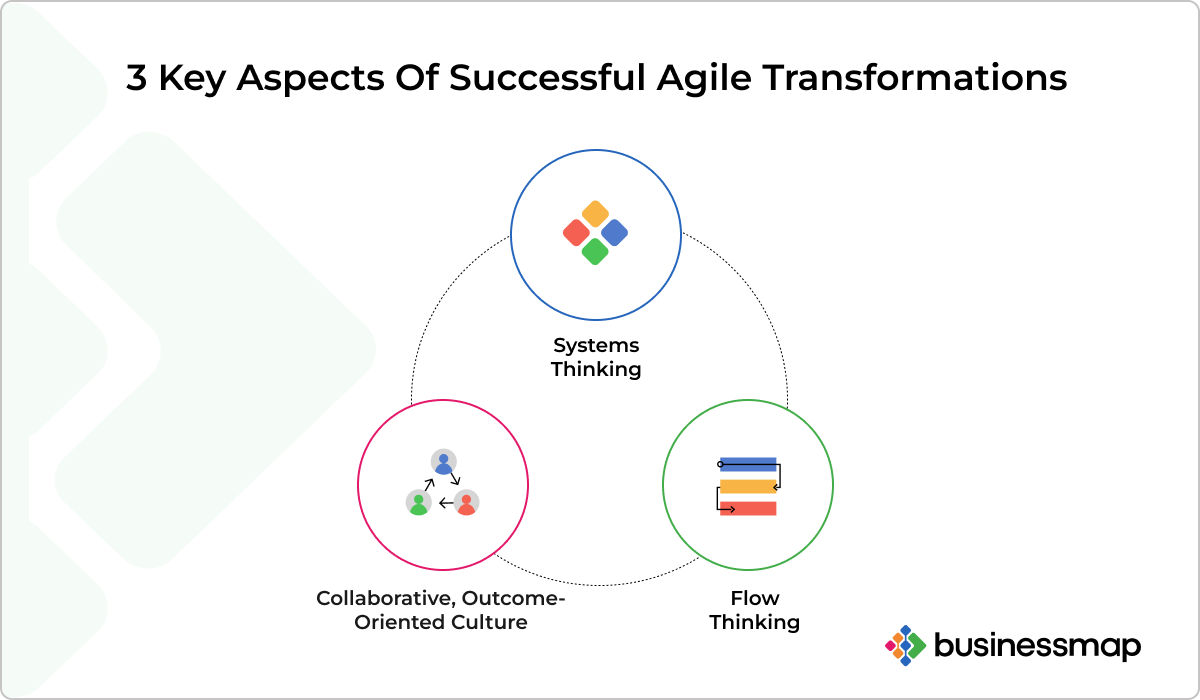 3 Key Aspects Of Successful Agile Transformations

Systems Thinking

Collaborative, Outcome-Oriented Culture

Flow Thinking

businessmap